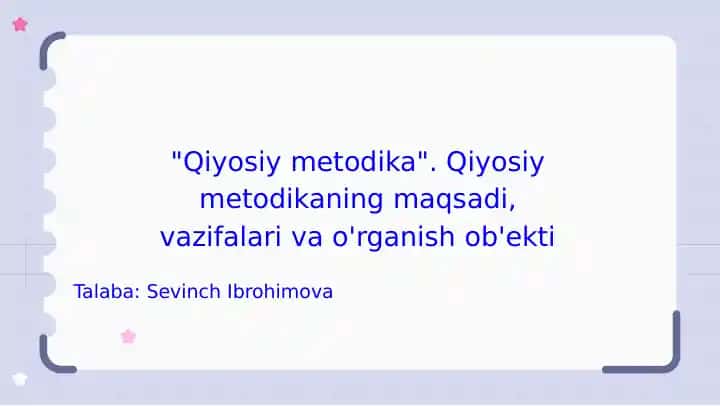 "Qiyosiy metodika". Qiyosiy metodikaning maqsadi, vazifalari va o'rganish ob'ekti

Talaba: Sevinch Ibrohimova